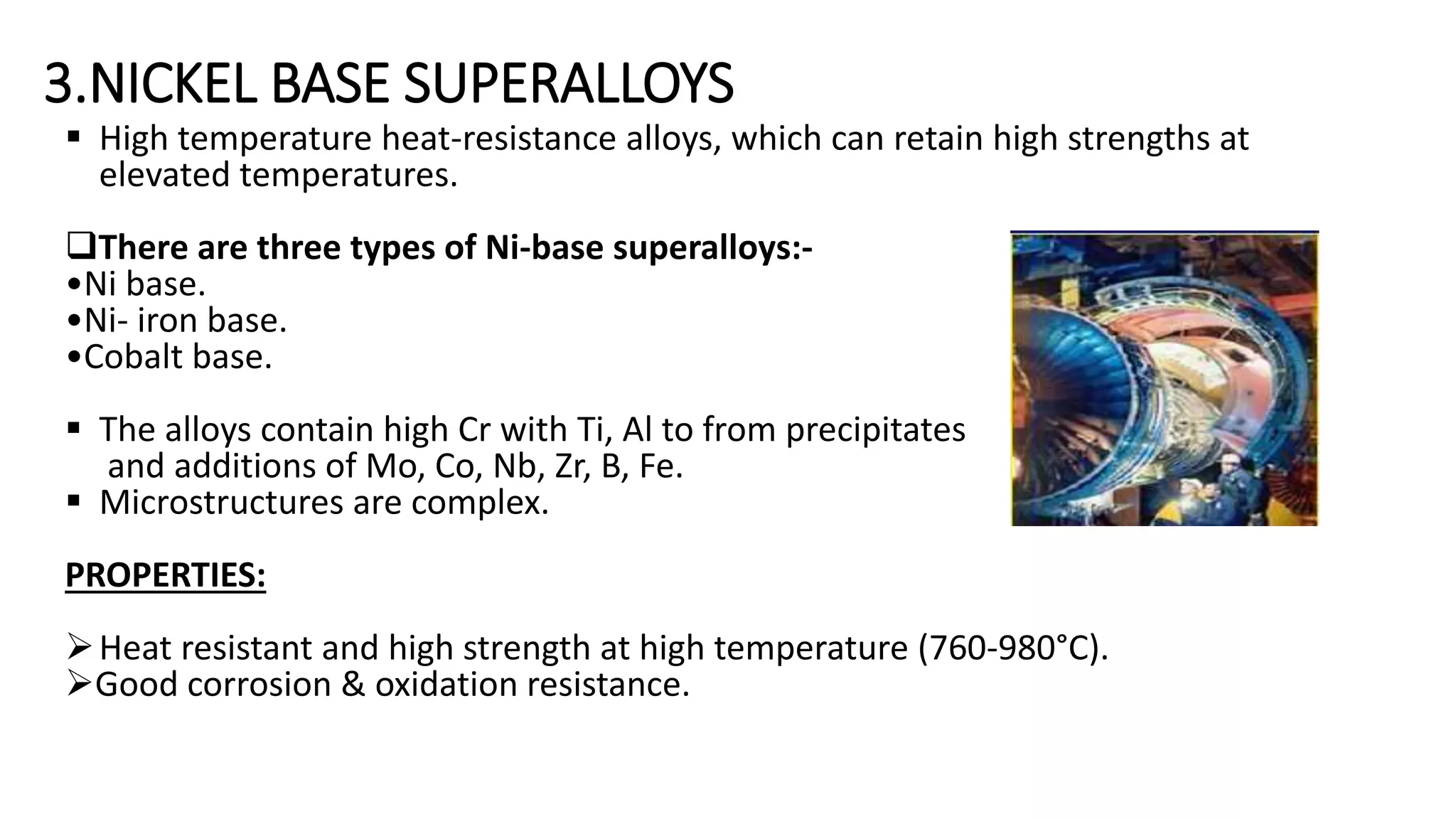 3.NICKEL BASE SUPERALLOYS

▪ High temperature heat-resistance alloys, which can retain high strengths at elevated temperatures.

❑There are three types of Ni-base superalloys:-
•Ni base.
•Ni- iron base.
•Cobalt base.

▪ The alloys contain high Cr with Ti, Al to from precipitates and additions of Mo, Co, Nb, Zr, B, Fe.
▪ Microstructures are complex.

PROPERTIES:

➢ Heat resistant and high strength at high temperature (760-980°C).
➢Good corrosion & oxidation resistance.